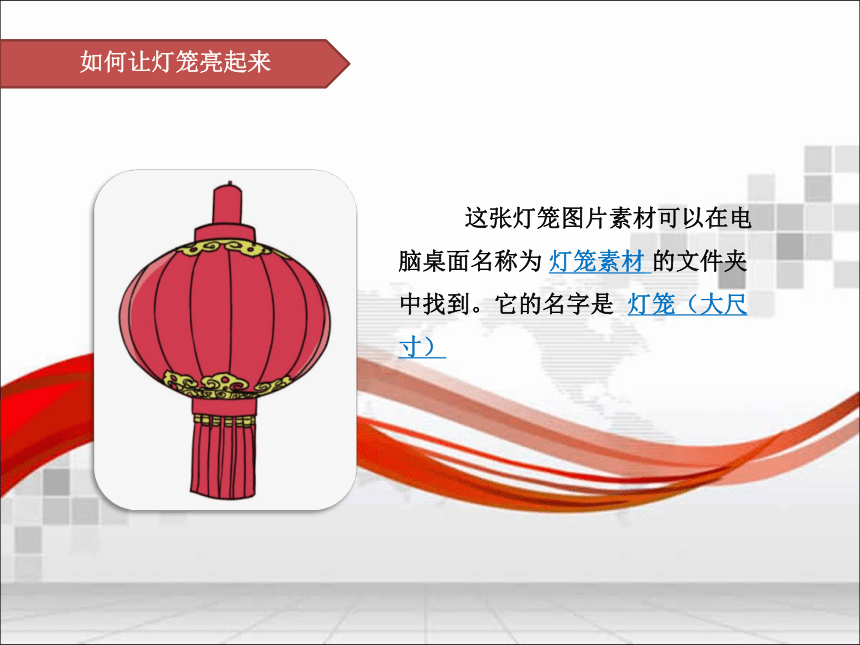 如何让灯笼亮起来

这张灯笼图片素材可以在电脑桌面名称为 灯笼素材 的文件夹中找到。它的名字是 灯笼（大尺寸）